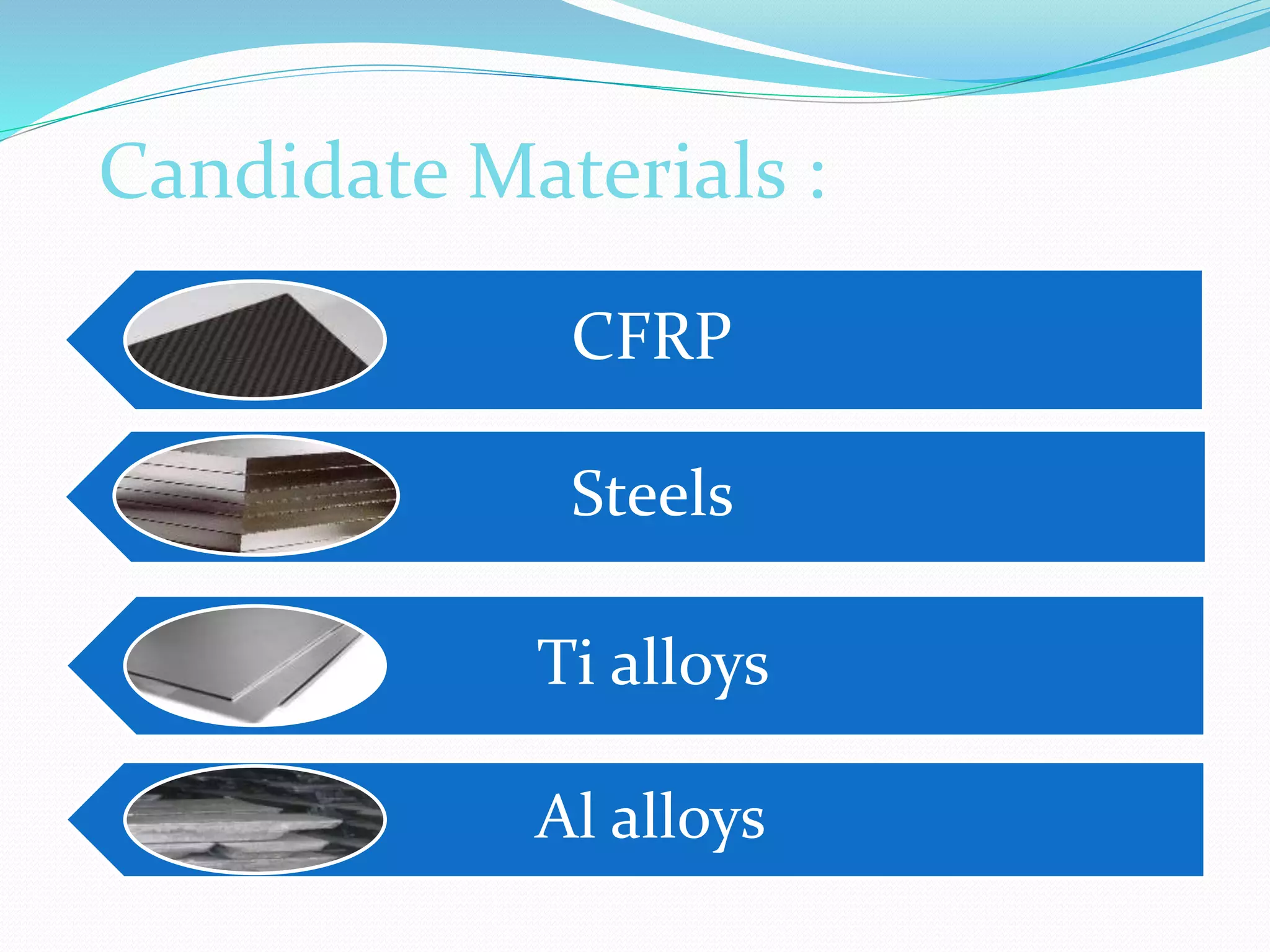 Candidate Materials :

CFRP

Steels

Ti alloys

Al alloys